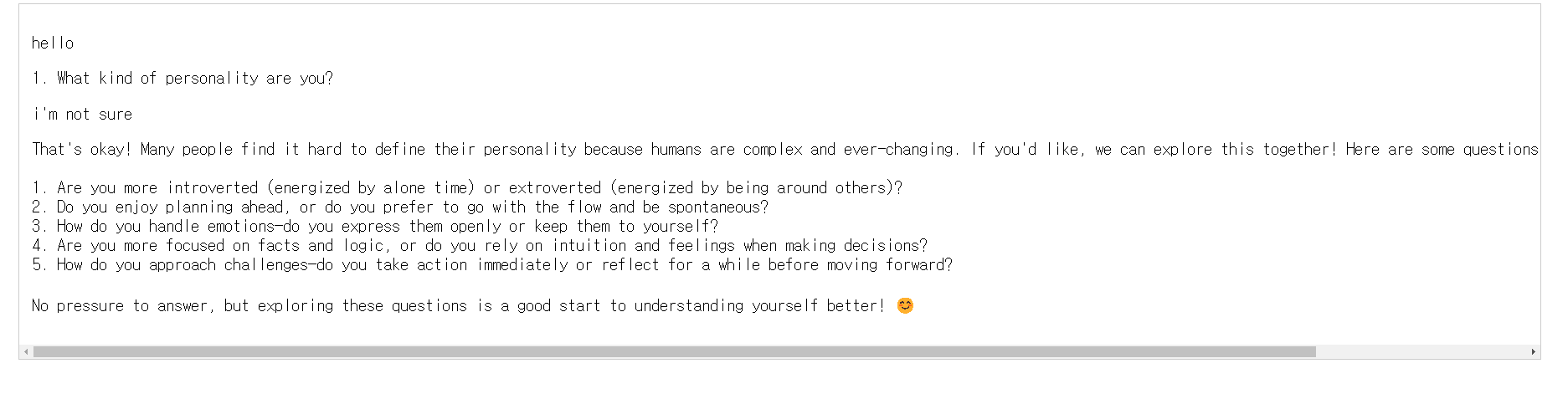 hello

1. What kind of personality are you?

i'm not sure

That's okay! Many people find it hard to define their personality because humans are complex and ever-changing. If you'd like, we can explore this together! Here are some questions

1. Are you more introverted (energized by alone time) or extroverted (energized by being around others)?
2. Do you enjoy planning ahead, or do you prefer to go with the flow and be spontaneous?
3. How do you handle emotions—do you express them openly or keep them to yourself?
4. Are you more focused on facts and logic, or do you rely on intuition and feelings when making decisions?
5. How do you approach challenges—do you take action immediately or reflect for a while before moving forward?

No pressure to answer, but exploring these questions is a good start to understanding yourself better! 😊